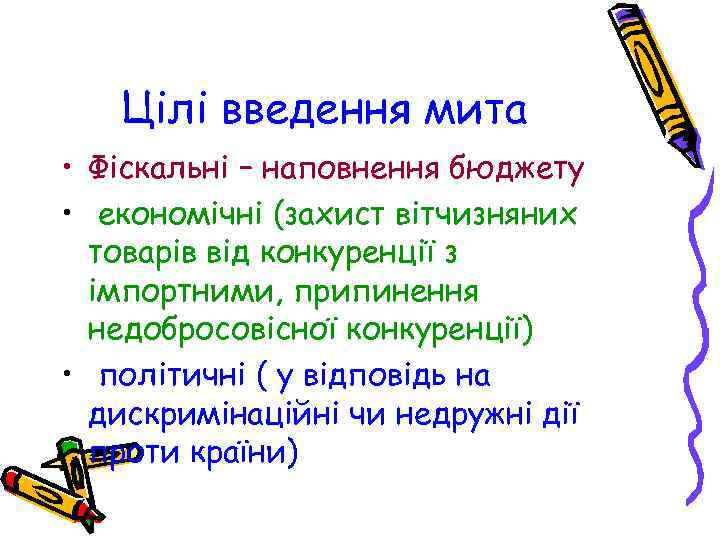 Цілі введення мита

• Фіскальні – наповнення бюджету
• економічні (захист вітчизняних товарів від конкуренції з імпортними, припинення недобросовісної конкуренції)
• політичні ( у відповідь на дискримінаційні чи недружні дії проти країни)